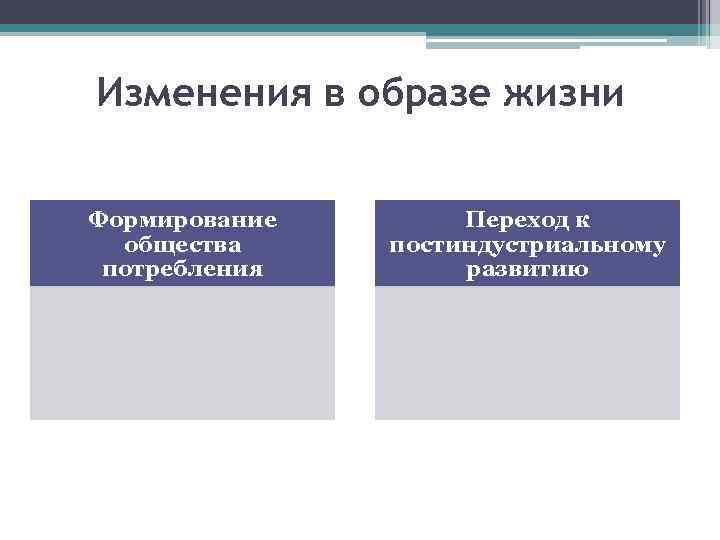 Изменения в образе жизни

Формирование общества потребления

Переход к постиндустриальному развитию